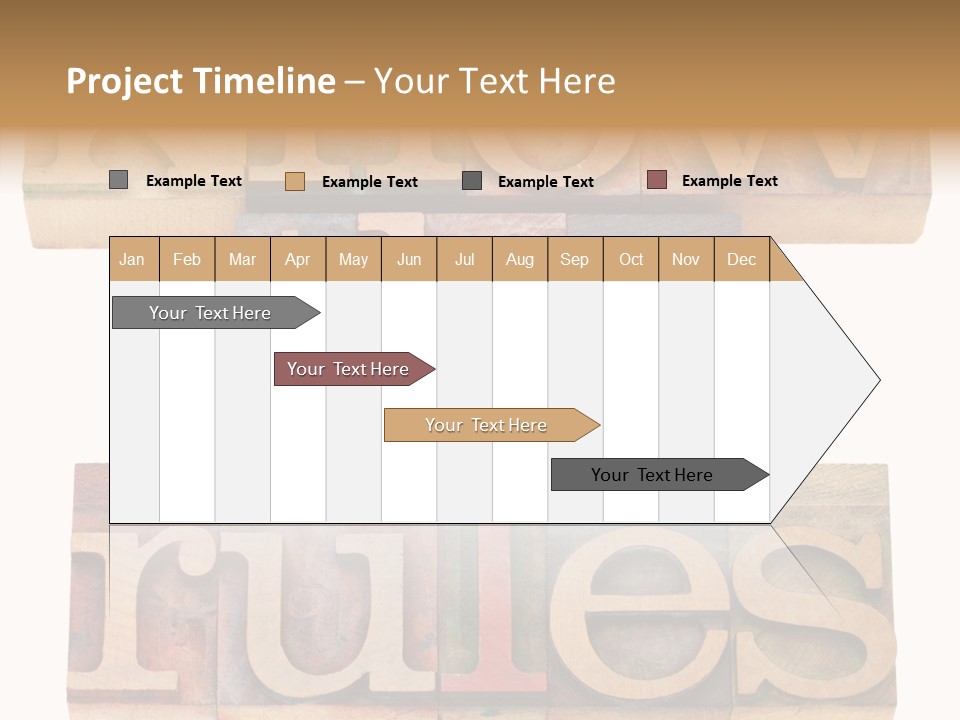 Project Timeline – Your Text Here

Example Text Example Text Example Text Example Text

| Jan | Feb | Mar | Apr | May | Jun | Jul | Aug | Sep | Oct | Nov | Dec |
|---|---|---|---|---|---|---|---|---|---|---|---|

Your Text Here

Your Text Here

Your Text Here

Your Text Here

rules